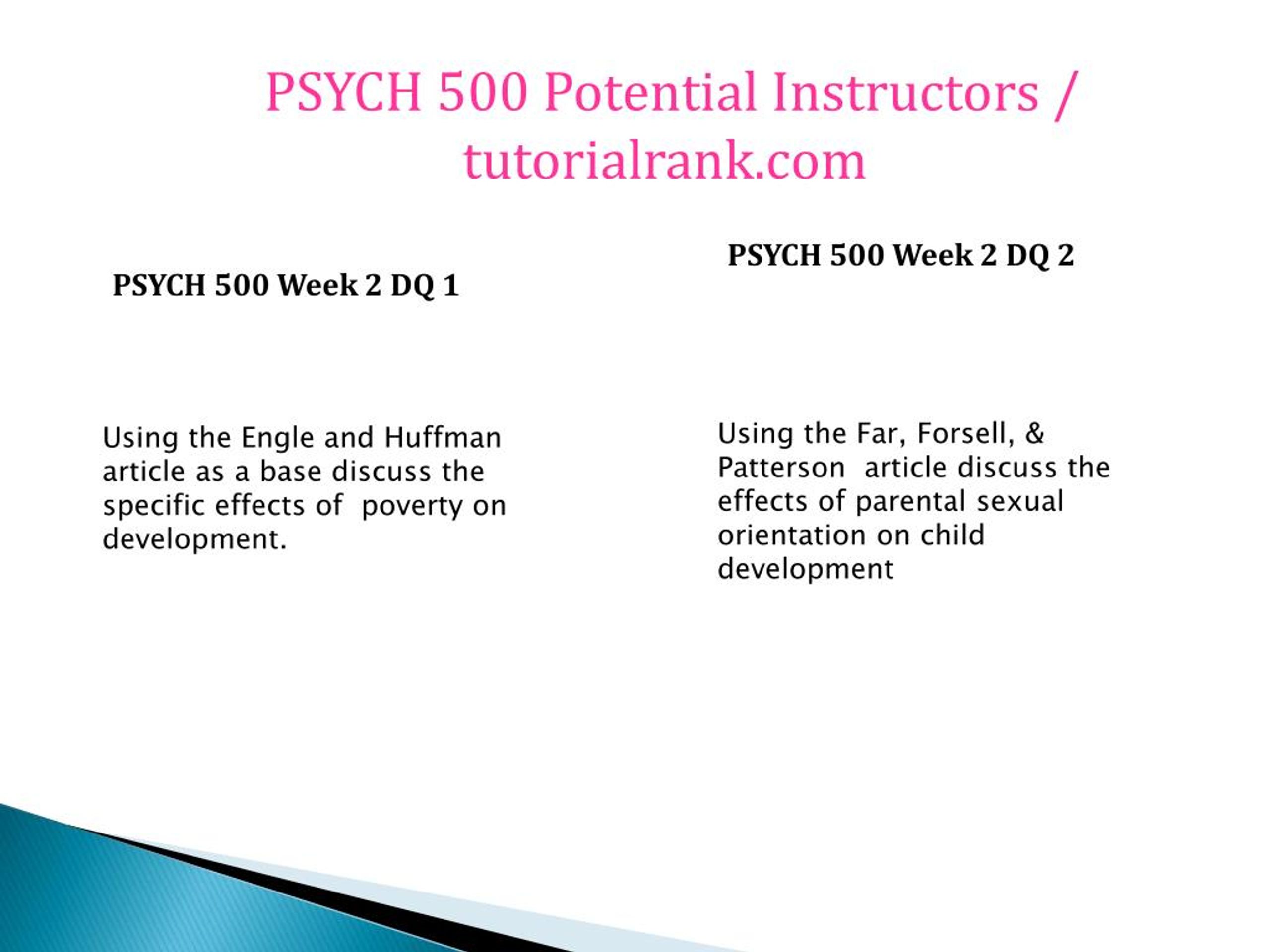 PSYCH 500 Potential Instructors / tutorialrank.com

PSYCH 500 Week 2 DQ 1

Using the Engle and Huffman article as a base discuss the specific effects of poverty on development.

PSYCH 500 Week 2 DQ 2

Using the Far, Forsell, & Patterson article discuss the effects of parental sexual orientation on child development